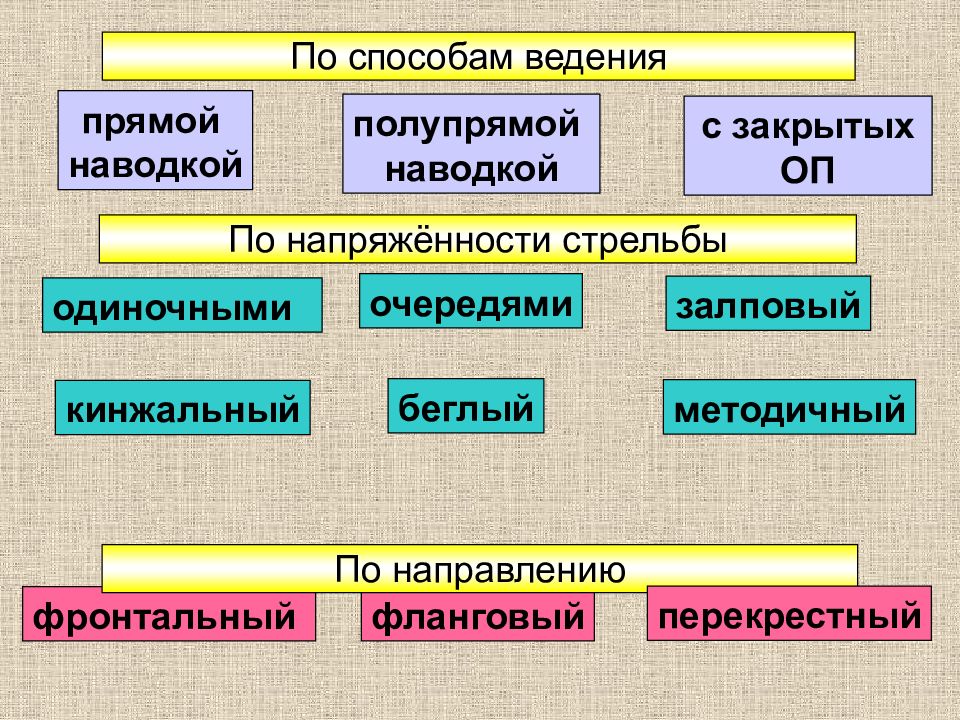 По способам ведения

прямой наводкой

полупрямой наводкой

с закрытых ОП

По напряжённости стрельбы

одиночными

очередями

залповый

кинжальный

беглый

методичный

По направлению

фронтальный

фланговый

перекрестный